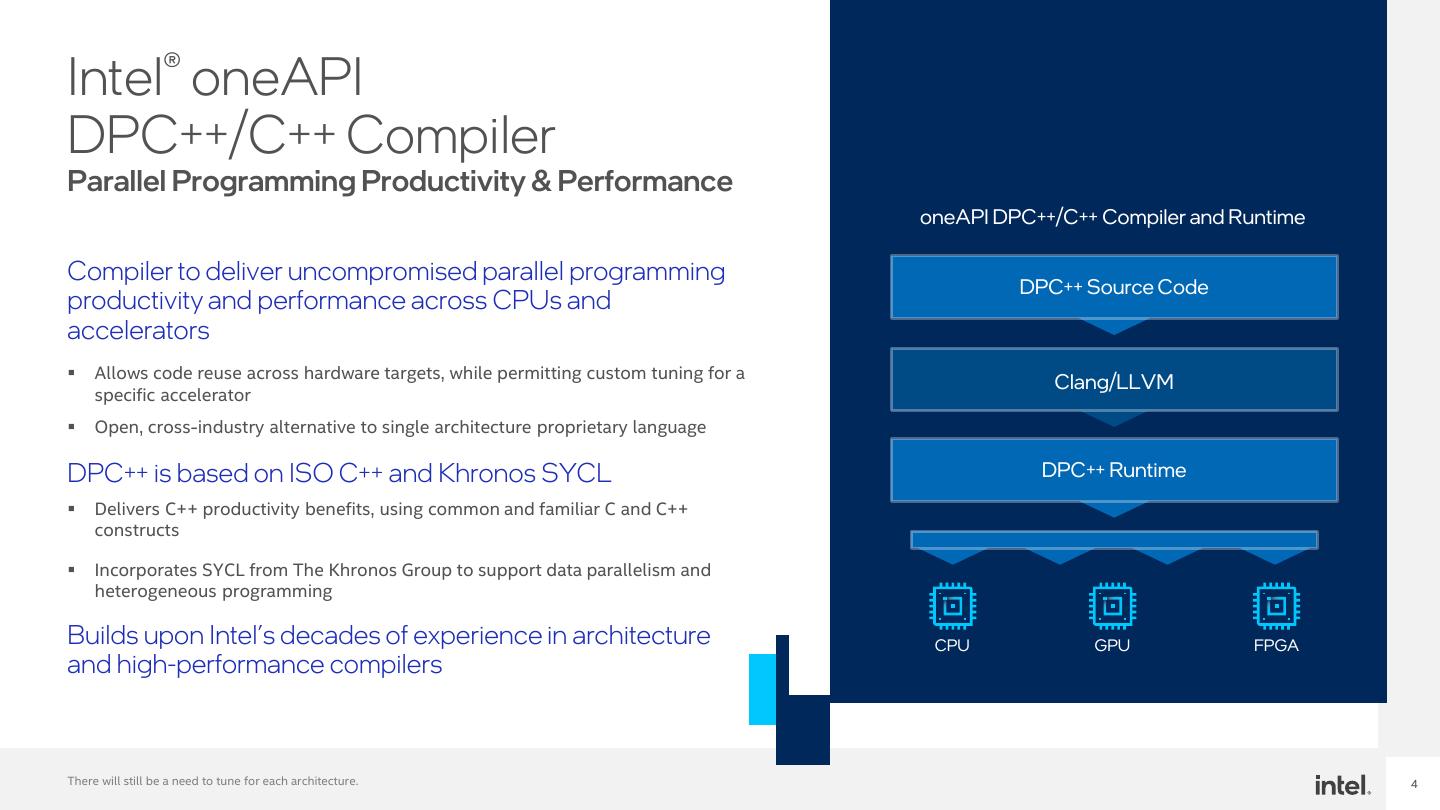 Intel® oneAPI DPC++/C++ Compiler
Parallel Programming Productivity & Performance

Compiler to deliver uncompromised parallel programming productivity and performance across CPUs and accelerators

▪ Allows code reuse across hardware targets, while permitting custom tuning for a specific accelerator
▪ Open, cross-industry alternative to single architecture proprietary language

DPC++ is based on ISO C++ and Khronos SYCL

▪ Delivers C++ productivity benefits, using common and familiar C and C++ constructs
▪ Incorporates SYCL from The Khronos Group to support data parallelism and heterogeneous programming

Builds upon Intel's decades of experience in architecture and high-performance compilers

oneAPI DPC++/C++ Compiler and Runtime

DPC++ Source Code

Clang/LLVM

DPC++ Runtime

CPU
GPU
FPGA

There will still be a need to tune for each architecture.

intel.

4